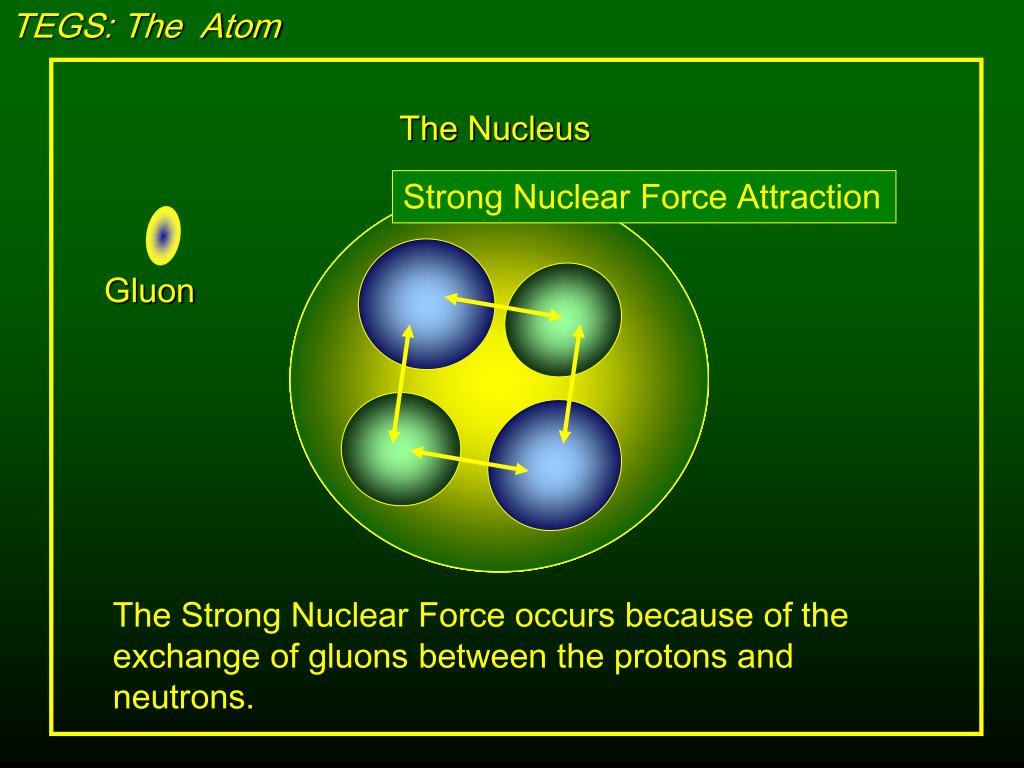 TEGS: The Atom

The Nucleus

Strong Nuclear Force Attraction

Gluon

The Strong Nuclear Force occurs because of the exchange of gluons between the protons and neutrons.